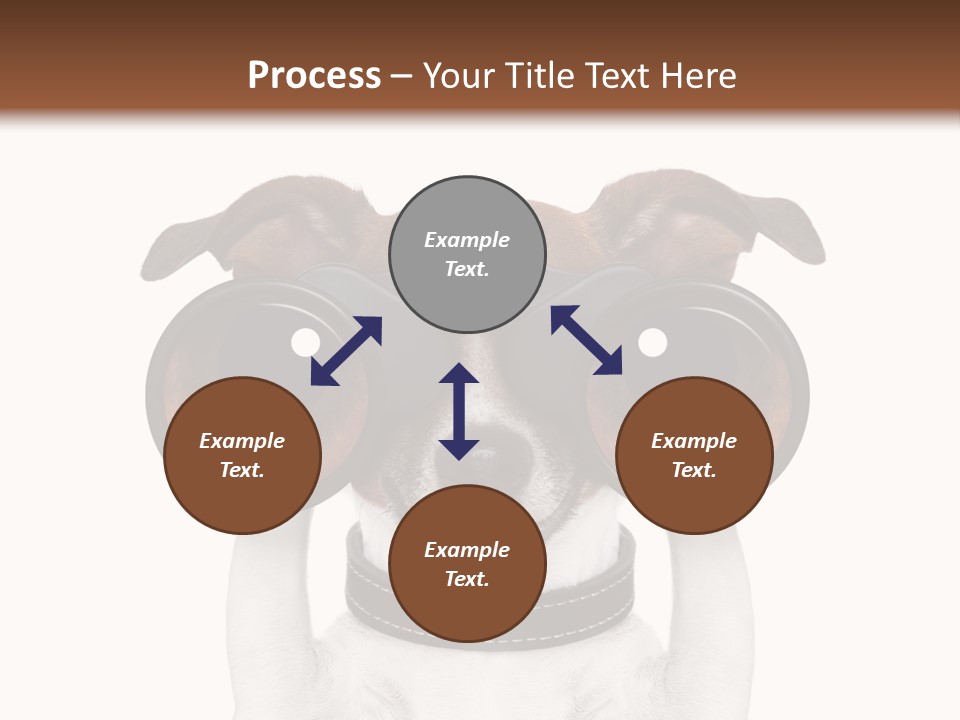 Process – Your Title Text Here

Example Text.

Example Text.

Example Text.

Example Text.